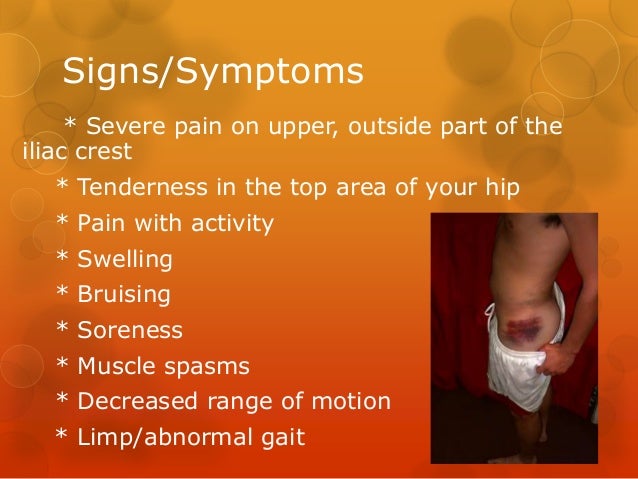 Signs/Symptoms

* Severe pain on upper, outside part of the iliac crest

* Tenderness in the top area of your hip

* Pain with activity

* Swelling

* Bruising

* Soreness

* Muscle spasms

* Decreased range of motion

* Limp/abnormal gait